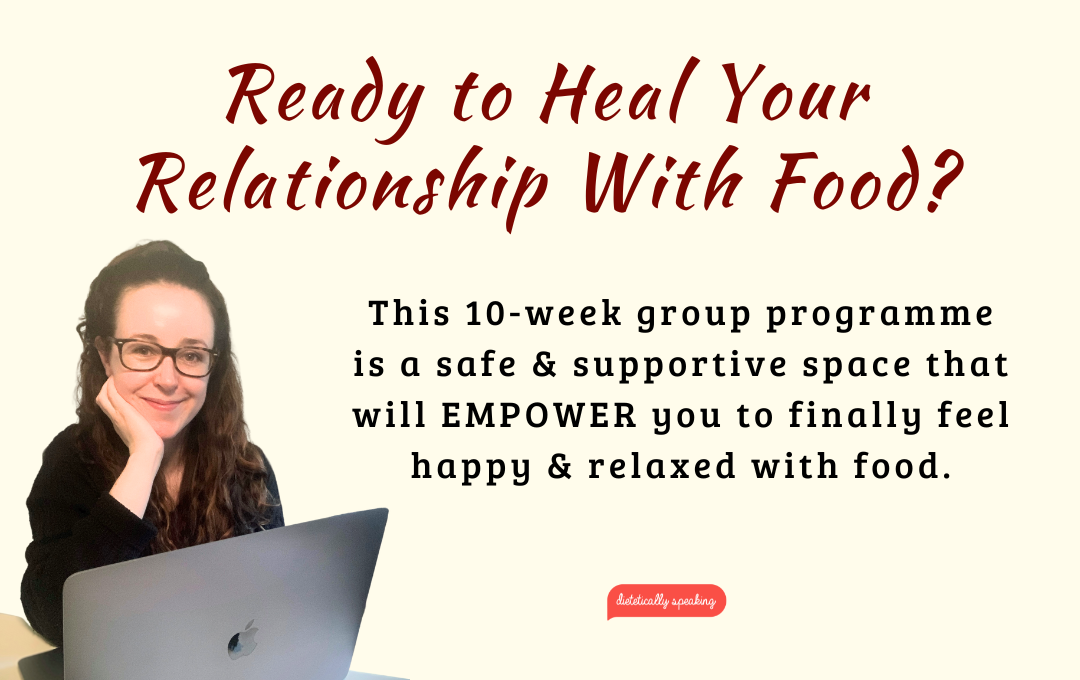 Ready to Heal Your Relationship With Food?

This 10-week group programme is a safe & supportive space that will EMPOWER you to finally feel happy & relaxed with food.

dietetically speaking